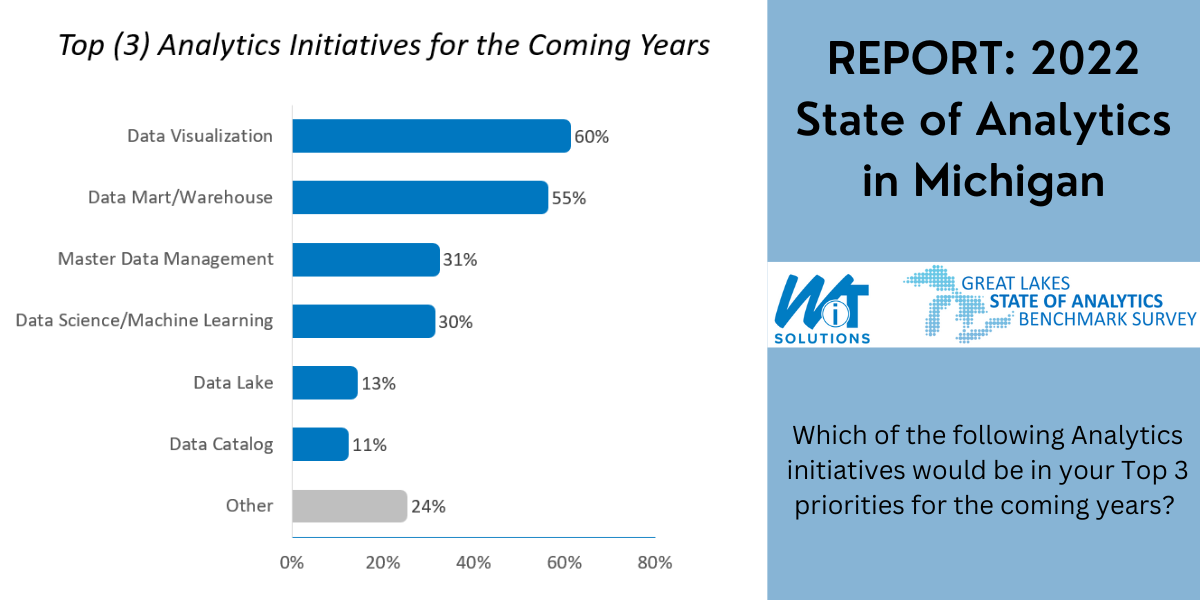 Top (3) Analytics Initiatives for the Coming Years

Data Visualization 60%
Data Mart/Warehouse 55%
Master Data Management 31%
Data Science/Machine Learning 30%
Data Lake 13%
Data Catalog 11%
Other 24%

0% 20% 40% 60% 80%

REPORT: 2022 State of Analytics in Michigan

WiT SOLUTIONS

GREAT LAKES STATE OF ANALYTICS BENCHMARK SURVEY

Which of the following Analytics initiatives would be in your Top 3 priorities for the coming years?